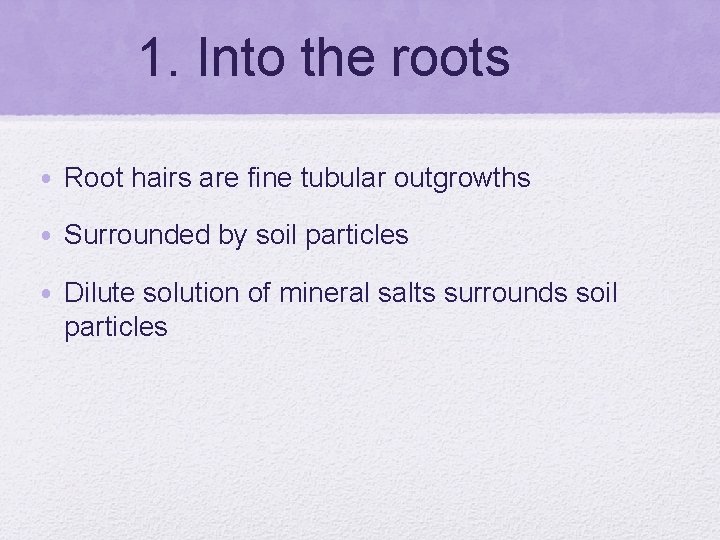 1. Into the roots

• Root hairs are fine tubular outgrowths

• Surrounded by soil particles

• Dilute solution of mineral salts surrounds soil particles